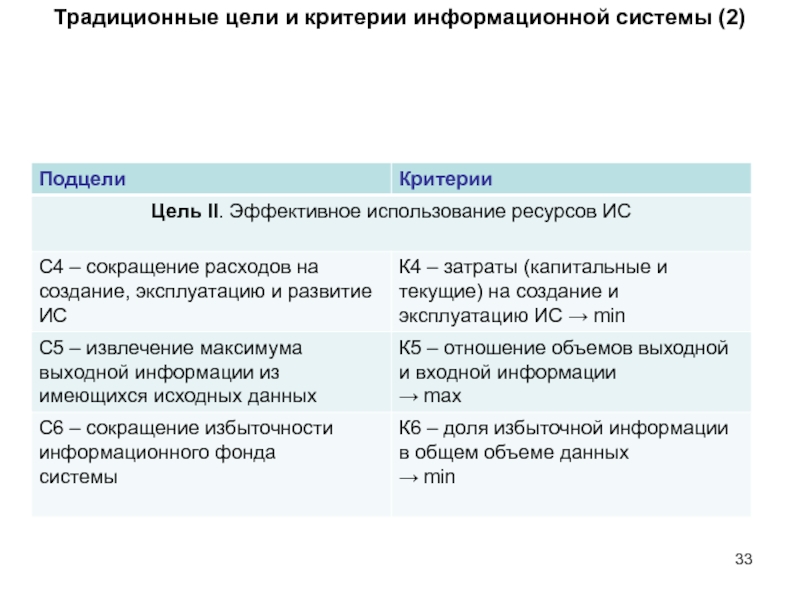 Традиционные цели и критерии информационной системы (2)

| Подцели | Критерии |
|---|---|
| Цель II. Эффективное использование ресурсов ИС | |
| С4 – сокращение расходов на создание, эксплуатацию и развитие ИС | К4 – затраты (капитальные и текущие) на создание и эксплуатацию ИС → min |
| С5 – извлечение максимума выходной информации из имеющихся исходных данных | К5 – отношение объемов выходной и входной информации → max |
| С6 – сокращение избыточности информационного фонда системы | К6 – доля избыточной информации в общем объеме данных → min |

33